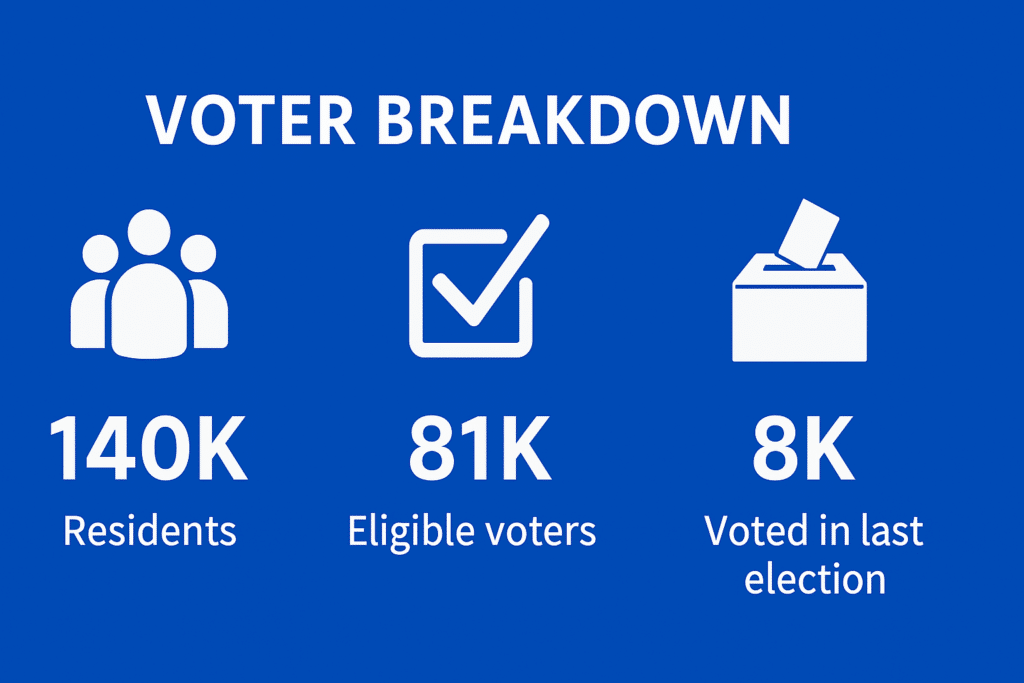 VOTER BREAKDOWN

140K
Residents

81K
Eligible voters

8K
Voted in last election